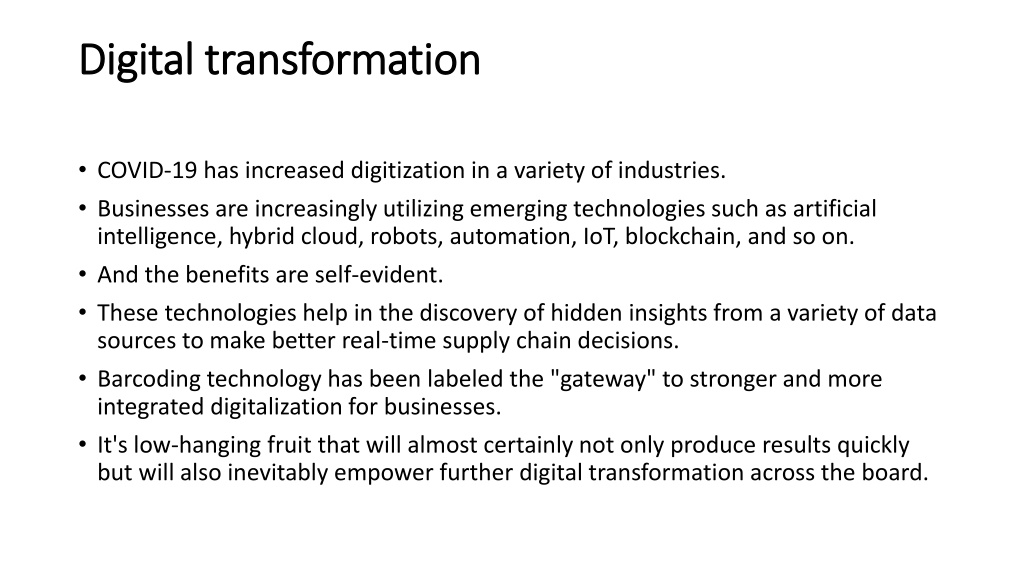 Digital transformation

• COVID-19 has increased digitization in a variety of industries.
• Businesses are increasingly utilizing emerging technologies such as artificial intelligence, hybrid cloud, robots, automation, IoT, blockchain, and so on.
• And the benefits are self-evident.
• These technologies help in the discovery of hidden insights from a variety of data sources to make better real-time supply chain decisions.
• Barcoding technology has been labeled the "gateway" to stronger and more integrated digitalization for businesses.
• It's low-hanging fruit that will almost certainly not only produce results quickly but will also inevitably empower further digital transformation across the board.